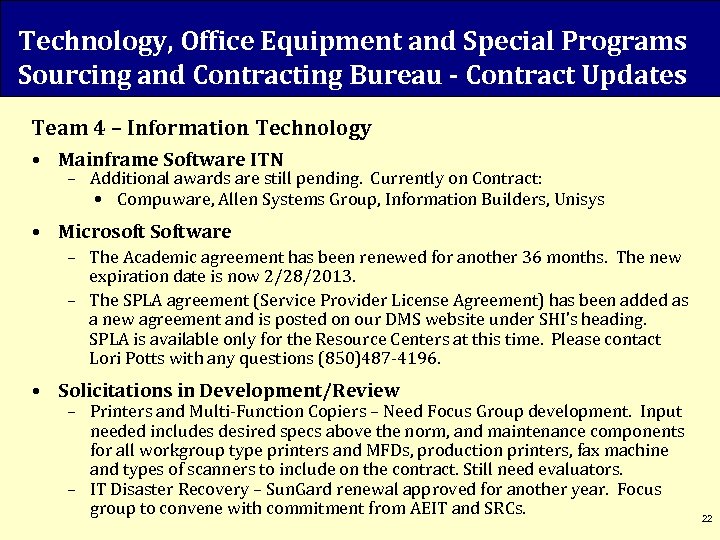 Technology, Office Equipment and Special Programs Sourcing and Contracting Bureau - Contract Updates

Team 4 – Information Technology

• Mainframe Software ITN
– Additional awards are still pending. Currently on Contract:
• Compuware, Allen Systems Group, Information Builders, Unisys

• Microsoft Software
– The Academic agreement has been renewed for another 36 months. The new expiration date is now 2/28/2013.
– The SPLA agreement (Service Provider License Agreement) has been added as a new agreement and is posted on our DMS website under SHI's heading. SPLA is available only for the Resource Centers at this time. Please contact Lori Potts with any questions (850)487-4196.

• Solicitations in Development/Review
– Printers and Multi-Function Copiers – Need Focus Group development. Input needed includes desired specs above the norm, and maintenance components for all workgroup type printers and MFDs, production printers, fax machine and types of scanners to include on the contract. Still need evaluators.
– IT Disaster Recovery – SunGard renewal approved for another year. Focus group to convene with commitment from AEIT and SRCs.

22